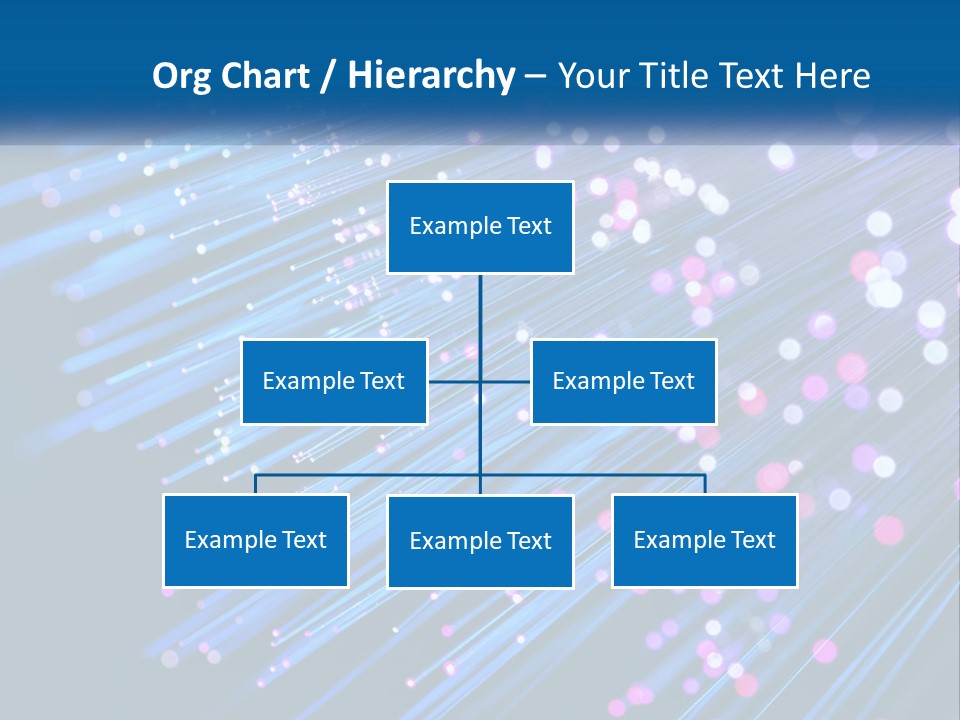 Org Chart / Hierarchy – Your Title Text Here

Example Text

Example Text

Example Text

Example Text

Example Text

Example Text